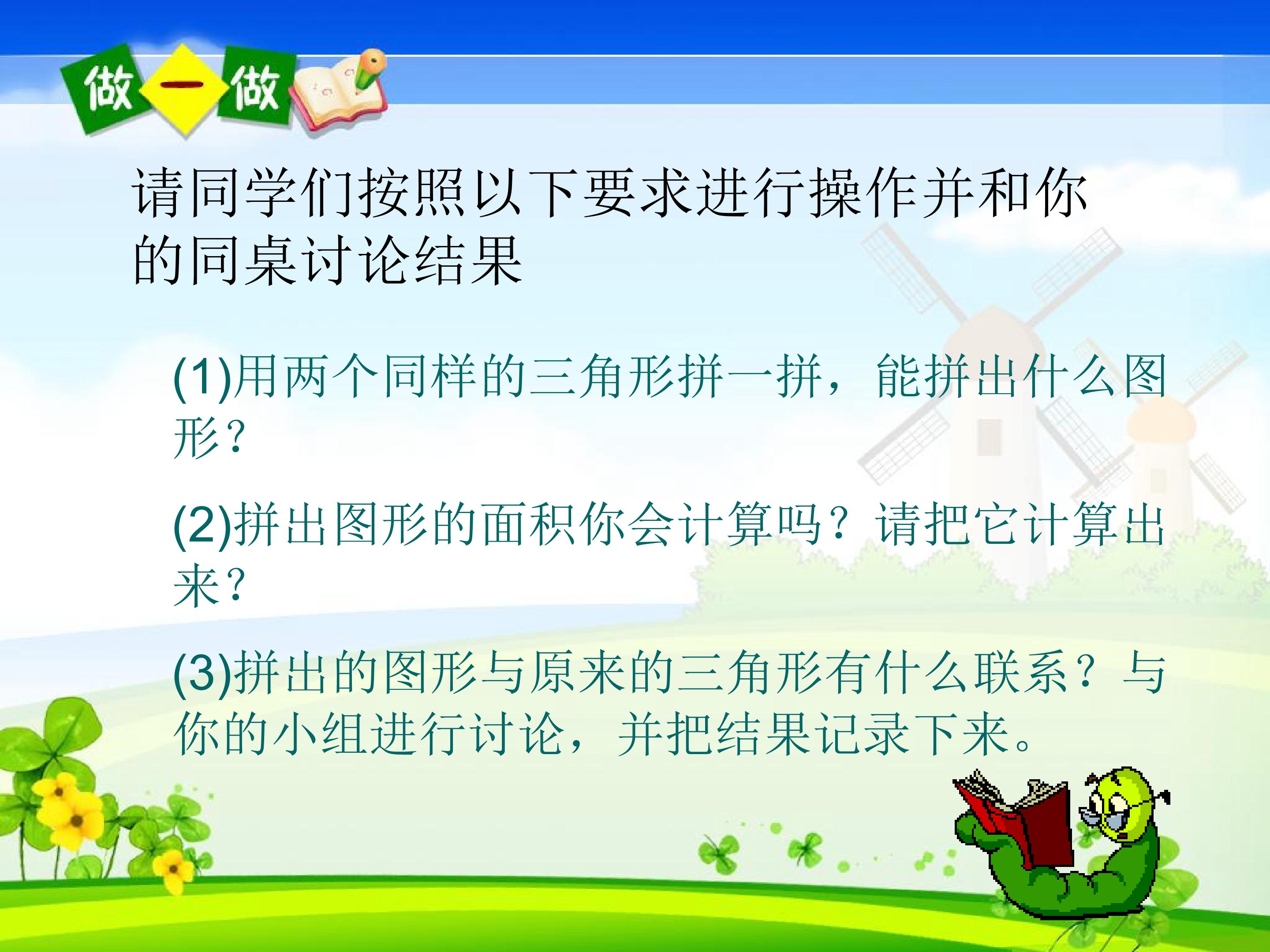 做一做

请同学们按照以下要求进行操作并和你的同桌讨论结果

(1)用两个同样的三角形拼一拼，能拼出什么图形？

(2)拼出图形的面积你会计算吗？请把它计算出来？

(3)拼出的图形与原来的三角形有什么联系？与你的小组进行讨论，并把结果记录下来。